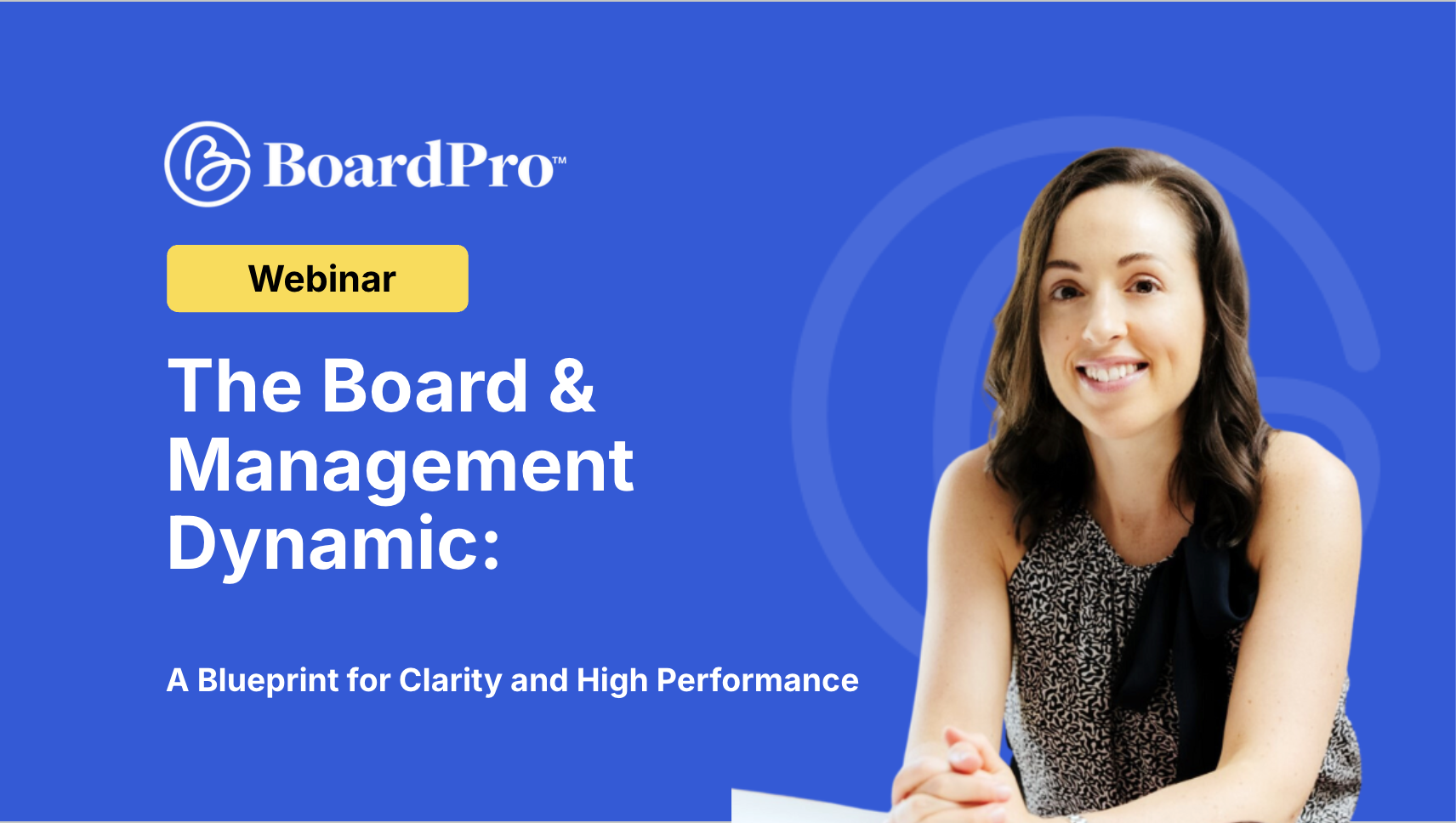 BoardPro™

Webinar

The Board & Management Dynamic:

A Blueprint for Clarity and High Performance